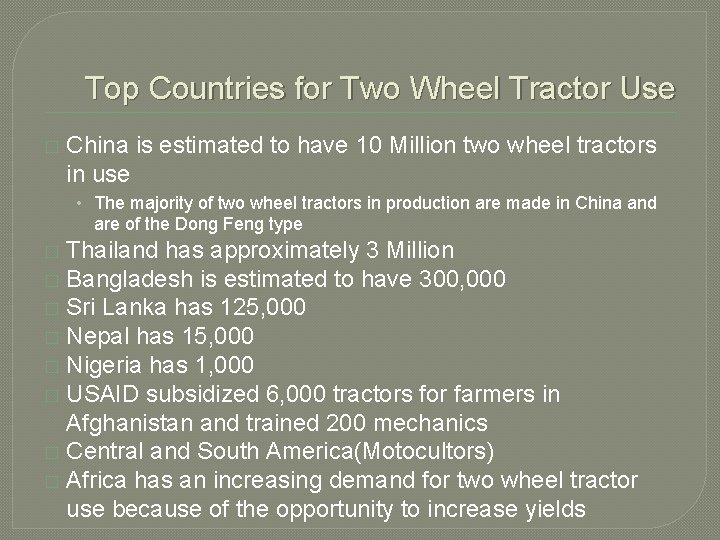 Top Countries for Two Wheel Tractor Use

China is estimated to have 10 Million two wheel tractors in use

• The majority of two wheel tractors in production are made in China and are of the Dong Feng type

Thailand has approximately 3 Million

Bangladesh is estimated to have 300,000

Sri Lanka has 125,000

Nepal has 15,000

Nigeria has 1,000

USAID subsidized 6,000 tractors for farmers in Afghanistan and trained 200 mechanics

Central and South America(Motocultors)

Africa has an increasing demand for two wheel tractor use because of the opportunity to increase yields